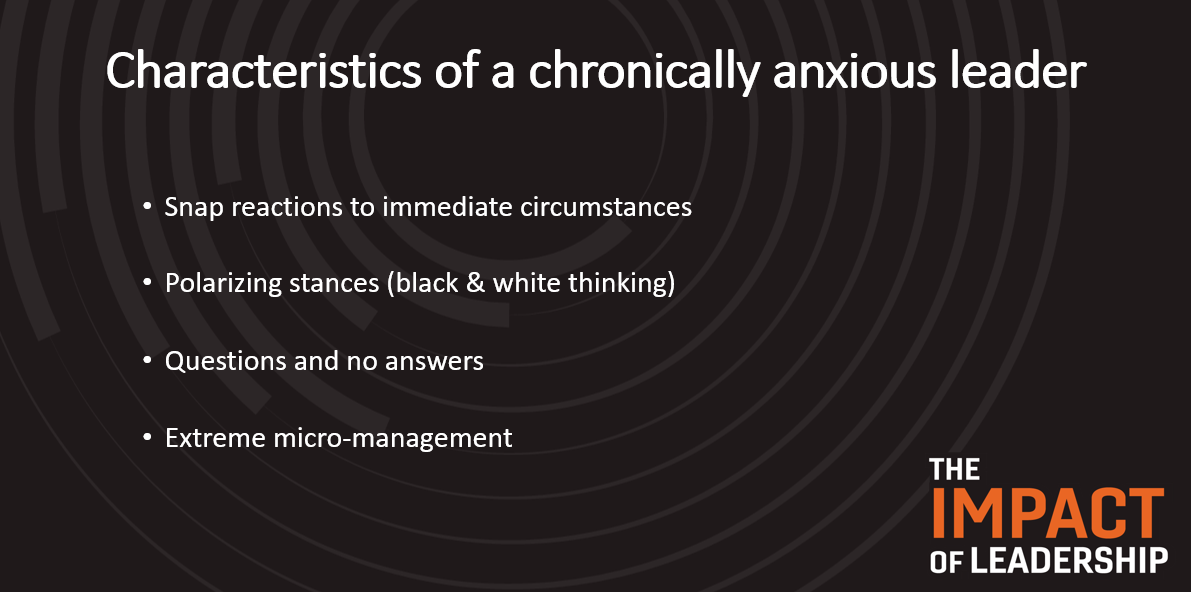 Characteristics of a chronically anxious leader

• Snap reactions to immediate circumstances

• Polarizing stances (black & white thinking)

• Questions and no answers

• Extreme micro-management

THE IMPACT OF LEADERSHIP